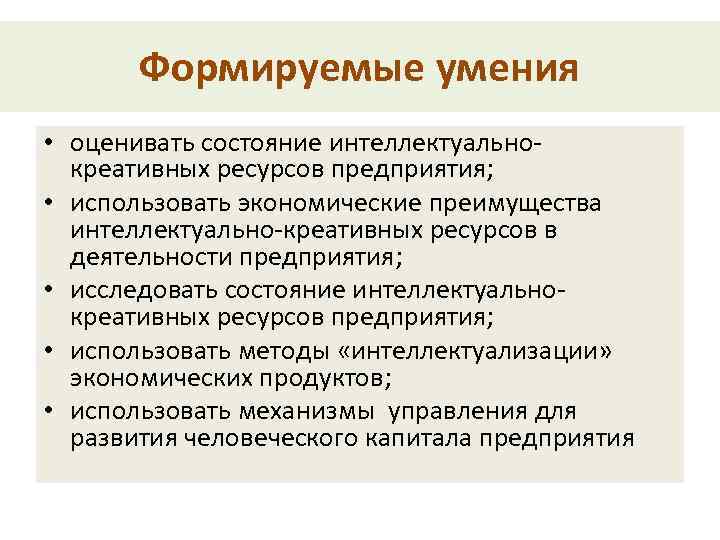 Формируемые умения

• оценивать состояние интеллектуально-креативных ресурсов предприятия;
• использовать экономические преимущества интеллектуально-креативных ресурсов в деятельности предприятия;
• исследовать состояние интеллектуально-креативных ресурсов предприятия;
• использовать методы «интеллектуализации» экономических продуктов;
• использовать механизмы управления для развития человеческого капитала предприятия